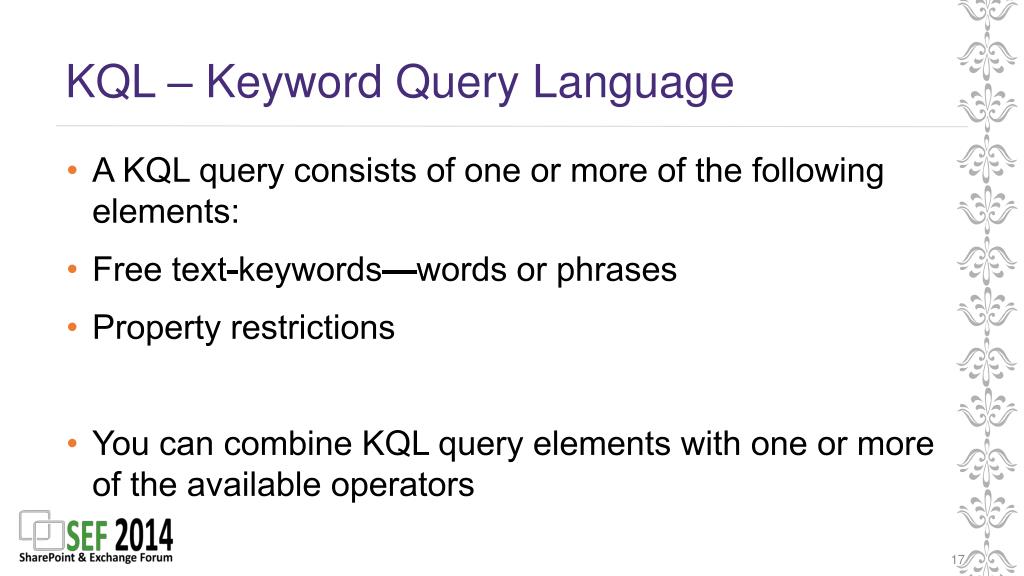 KQL – Keyword Query Language

• A KQL query consists of one or more of the following elements:

• Free text-keywords—words or phrases

• Property restrictions

• You can combine KQL query elements with one or more of the available operators

SEF 2014
SharePoint & Exchange Forum

17